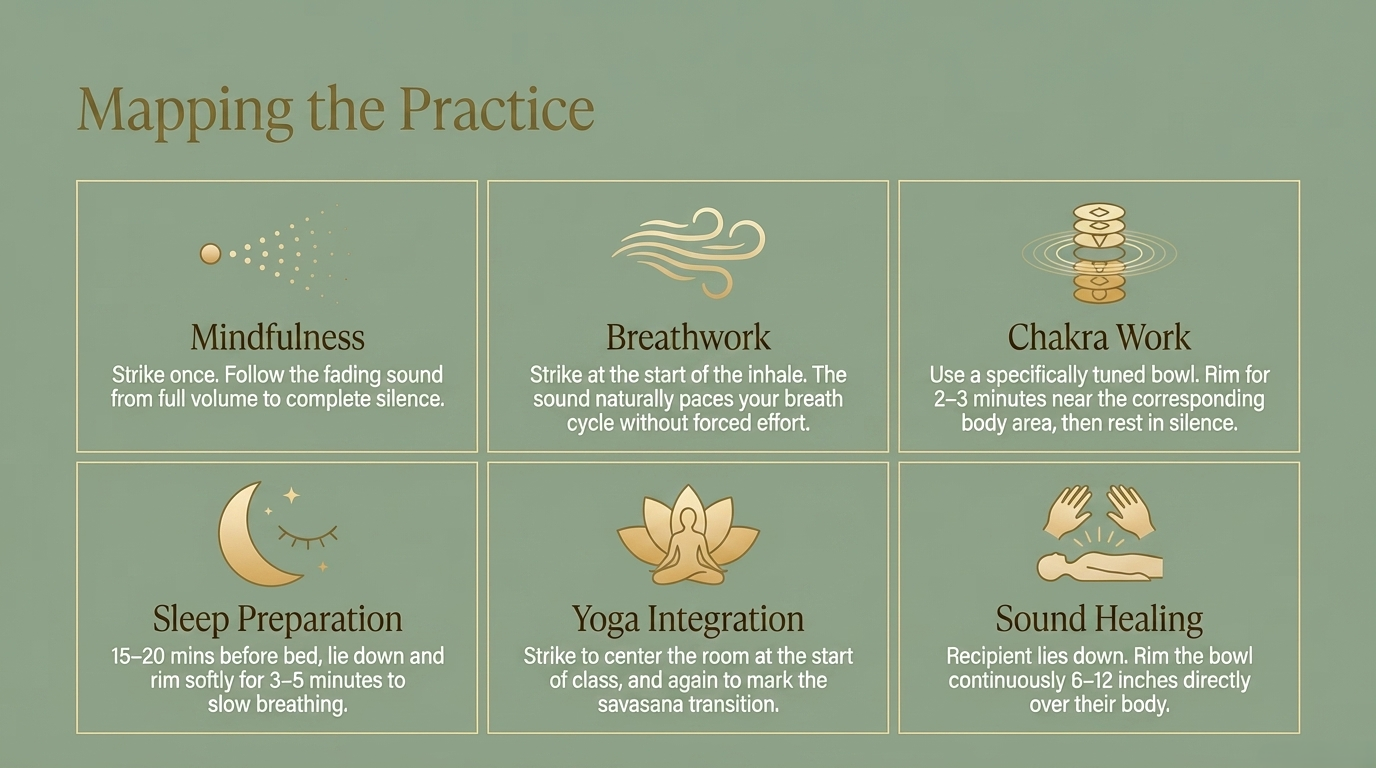 Mapping the Practice

Mindfulness
Strike once. Follow the fading sound from full volume to complete silence.

Breathwork
Strike at the start of the inhale. The sound naturally paces your breath cycle without forced effort.

Chakra Work
Use a specifically tuned bowl. Rim for 2–3 minutes near the corresponding body area, then rest in silence.

Sleep Preparation
15–20 mins before bed, lie down and rim softly for 3–5 minutes to slow breathing.

Yoga Integration
Strike to center the room at the start of class, and again to mark the savasana transition.

Sound Healing
Recipient lies down. Rim the bowl continuously 6–12 inches directly over their body.